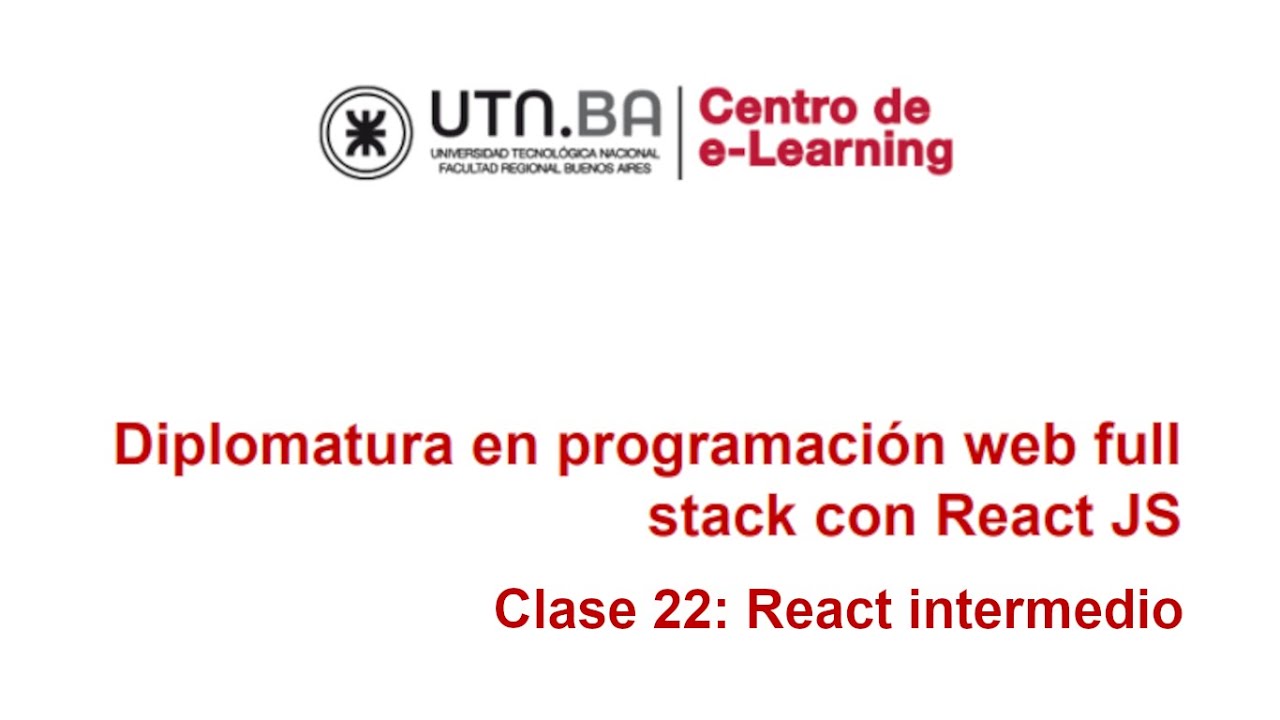 UTN.BA
UNIVERSIDAD TECNOLÓGICA NACIONAL
FACULTAD REGIONAL BUENOS AIRES

Centro de e-Learning

Diplomatura en programación web full stack con React JS

Clase 22: React intermedio